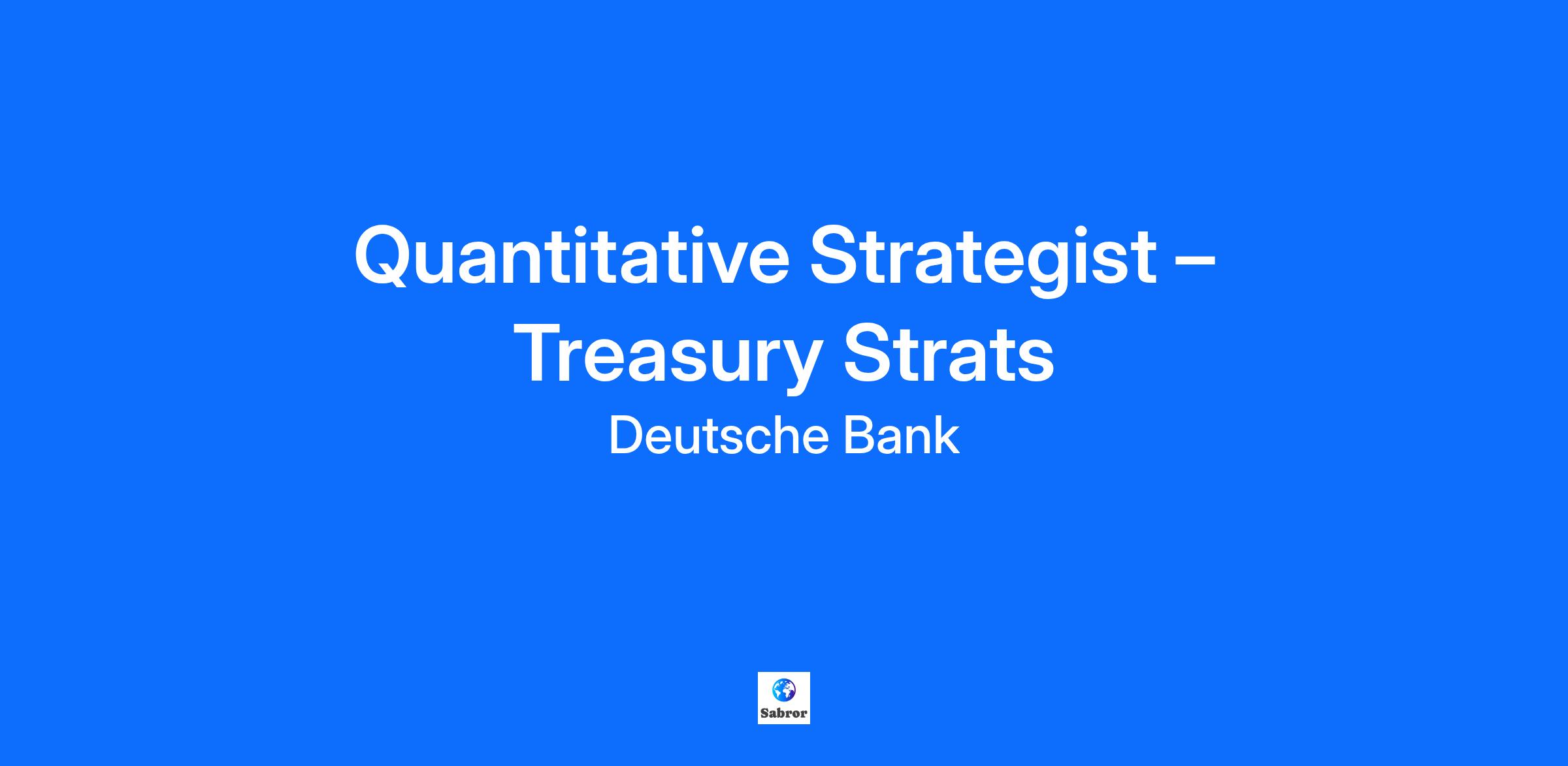 Quantitative Strategist – Treasury Strats

Deutsche Bank

Sabror